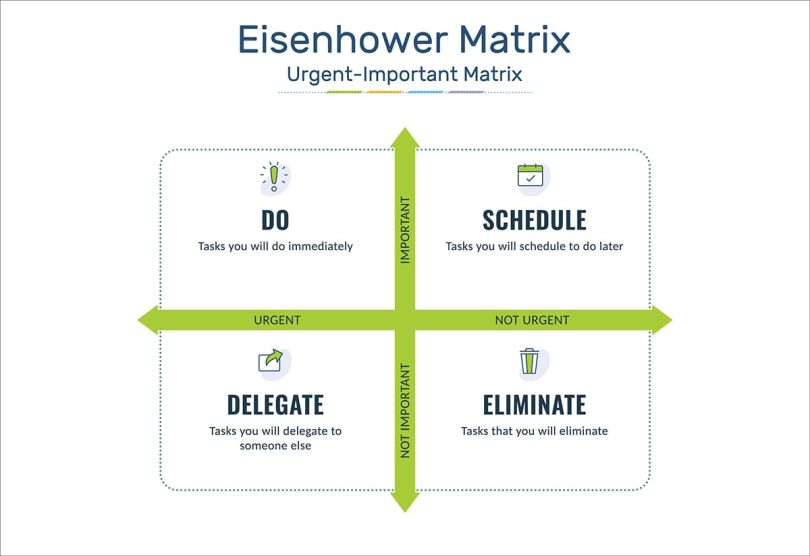 Eisenhower Matrix
Urgent-Important Matrix

DO
Tasks you will do immediately

IMPORTANT

SCHEDULE
Tasks you will schedule to do later

URGENT

NOT URGENT

DELEGATE
Tasks you will delegate to someone else

NOT IMPORTANT

ELIMINATE
Tasks that you will eliminate